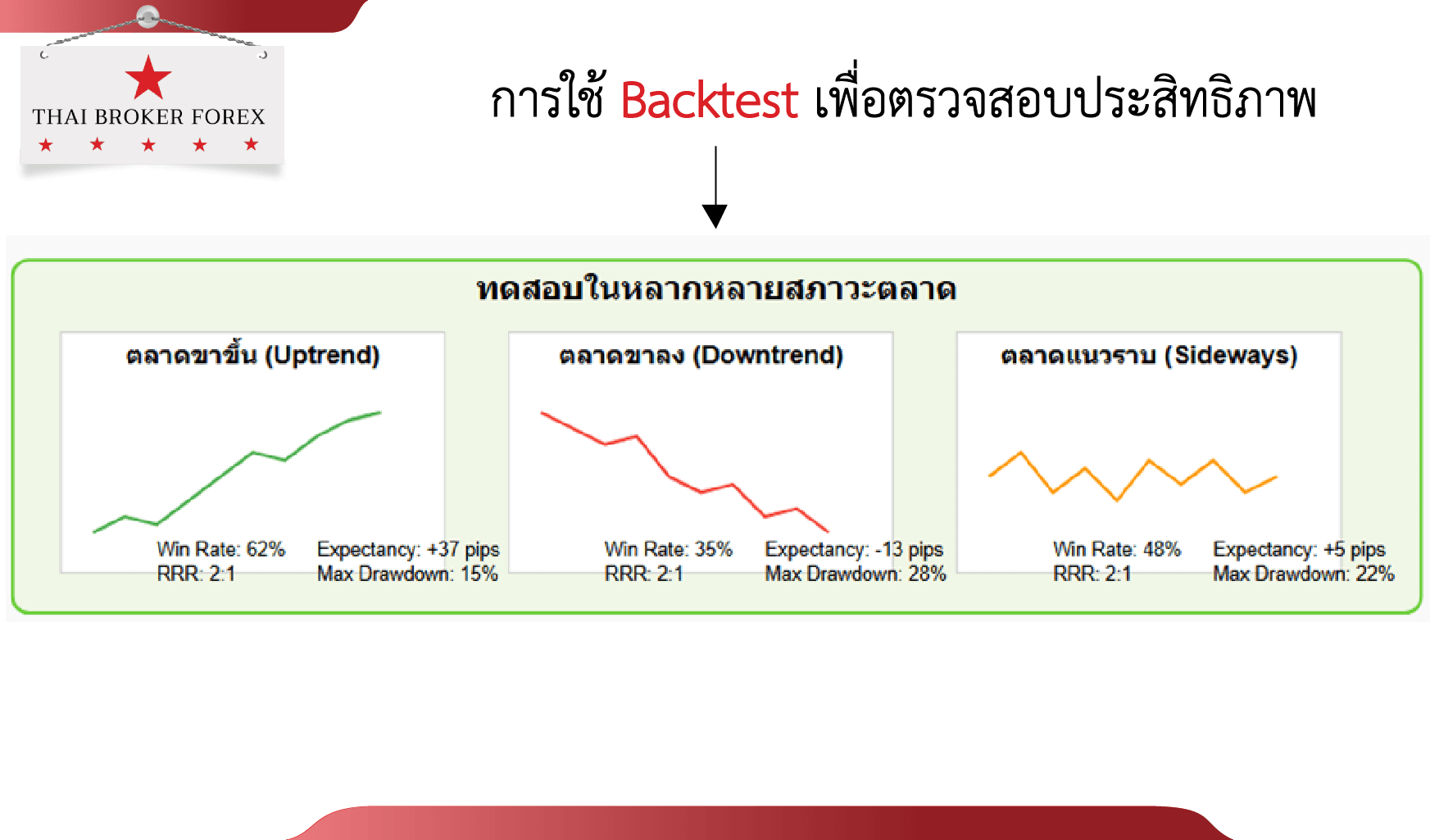 THAI BROKER FOREX

การใช้ Backtest เพื่อตรวจสอบประสิทธิภาพ

ทดสอบในหลากหลายสภาวะตลาด

ตลาดขาขึ้น (Uptrend)

Win Rate: 62%
RRR: 2:1

Expectancy: +37 pips
Max Drawdown: 15%

ตลาดขาลง (Downtrend)

Win Rate: 35%
RRR: 2:1

Expectancy: -13 pips
Max Drawdown: 28%

ตลาดแนวราบ (Sideways)

Win Rate: 48%
RRR: 2:1

Expectancy: +5 pips
Max Drawdown: 22%